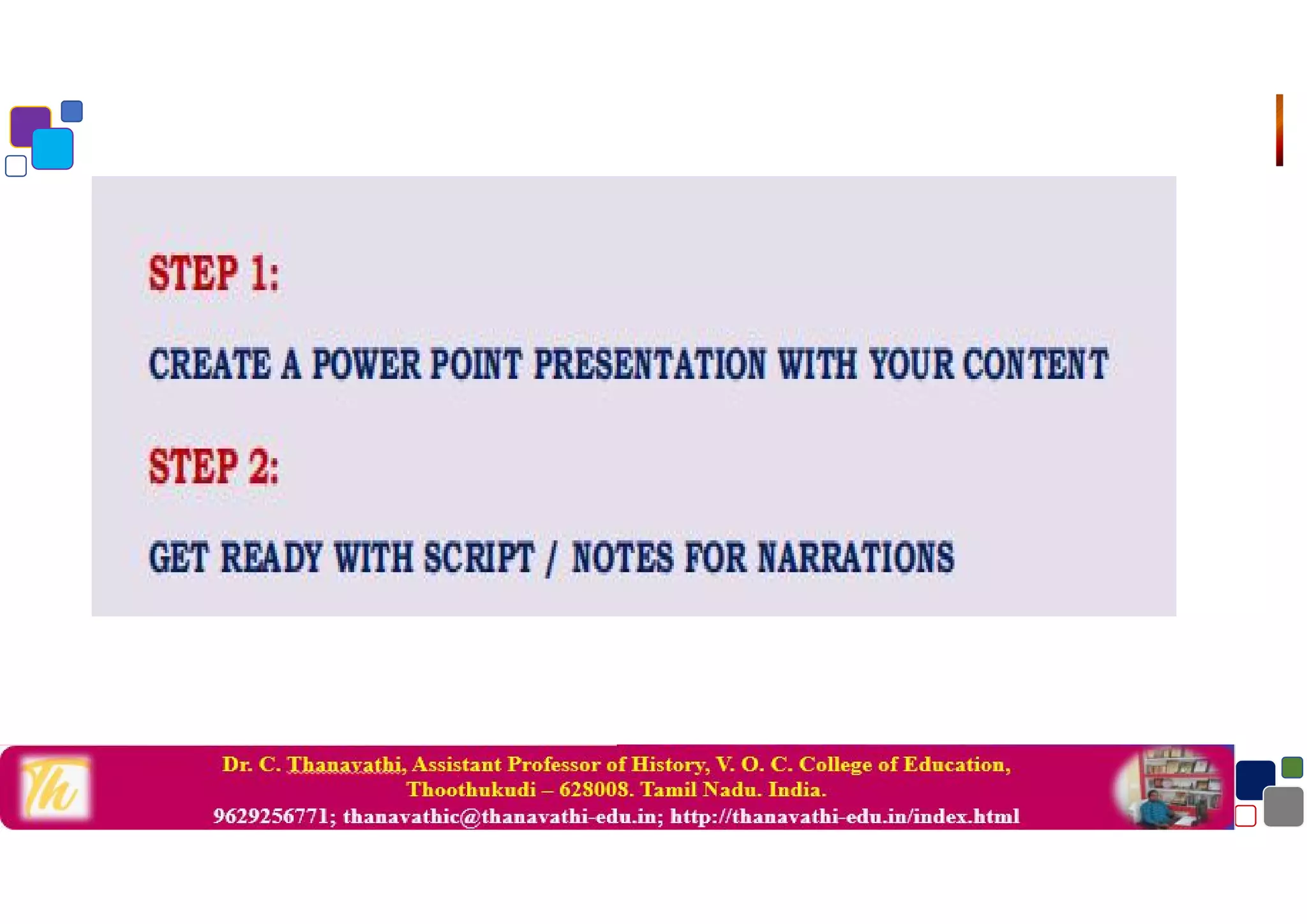 STEP 1:

CREATE A POWER POINT PRESENTATION WITH YOUR CONTENT

STEP 2:

GET READY WITH SCRIPT / NOTES FOR NARRATIONS

Th

Dr. C. Thanavathi, Assistant Professor of History, V. O. C. College of Education, Thoothukudi – 628008. Tamil Nadu. India.
9629256771; thanavathic@thanavathi-edu.in; http://thanavathi-edu.in/index.html